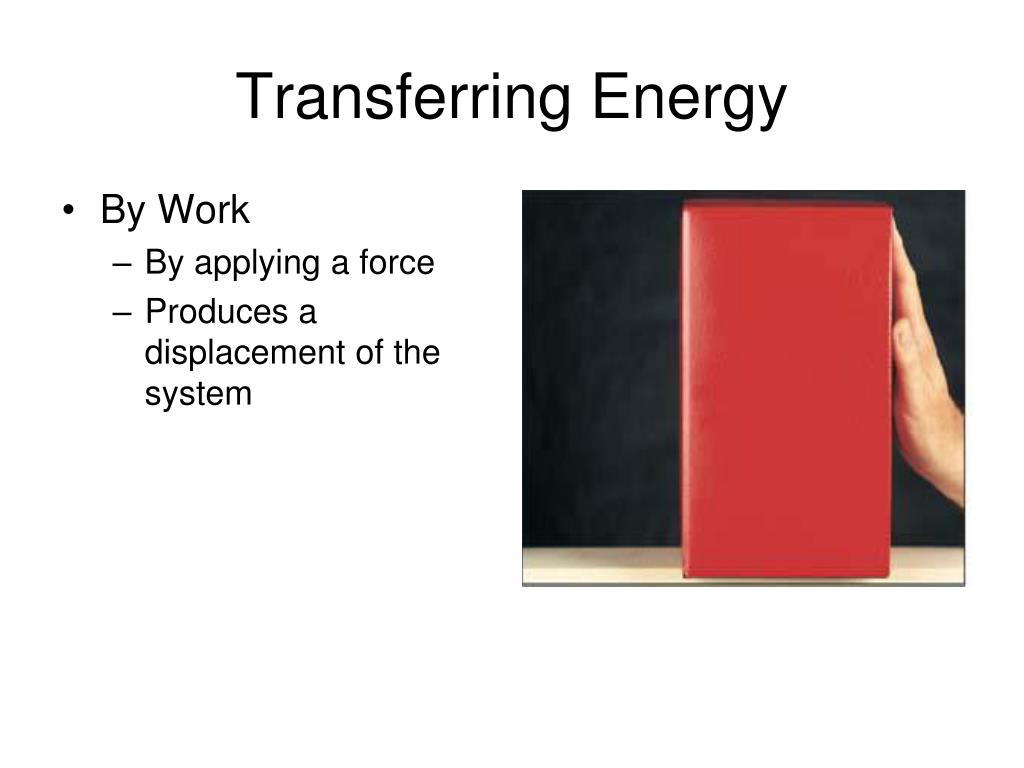 Transferring Energy

• By Work
– By applying a force
– Produces a displacement of the system